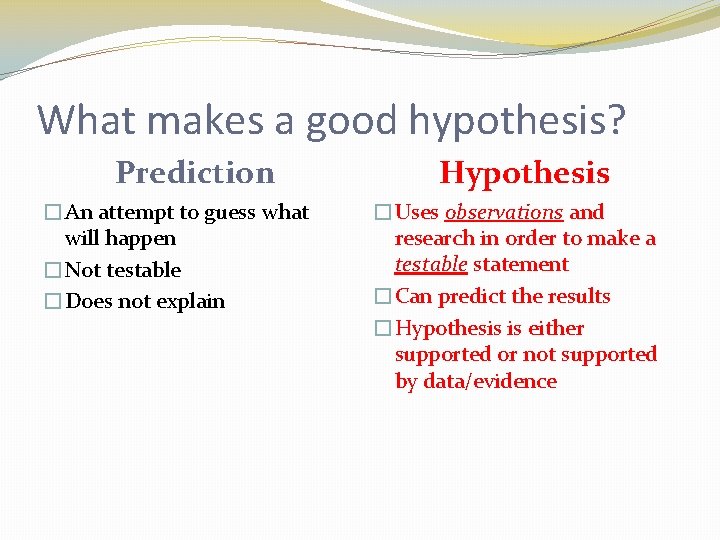 What makes a good hypothesis?

Prediction

□ An attempt to guess what will happen
□ Not testable
□ Does not explain

Hypothesis

□ Uses observations and research in order to make a testable statement
□ Can predict the results
□ Hypothesis is either supported or not supported by data/evidence